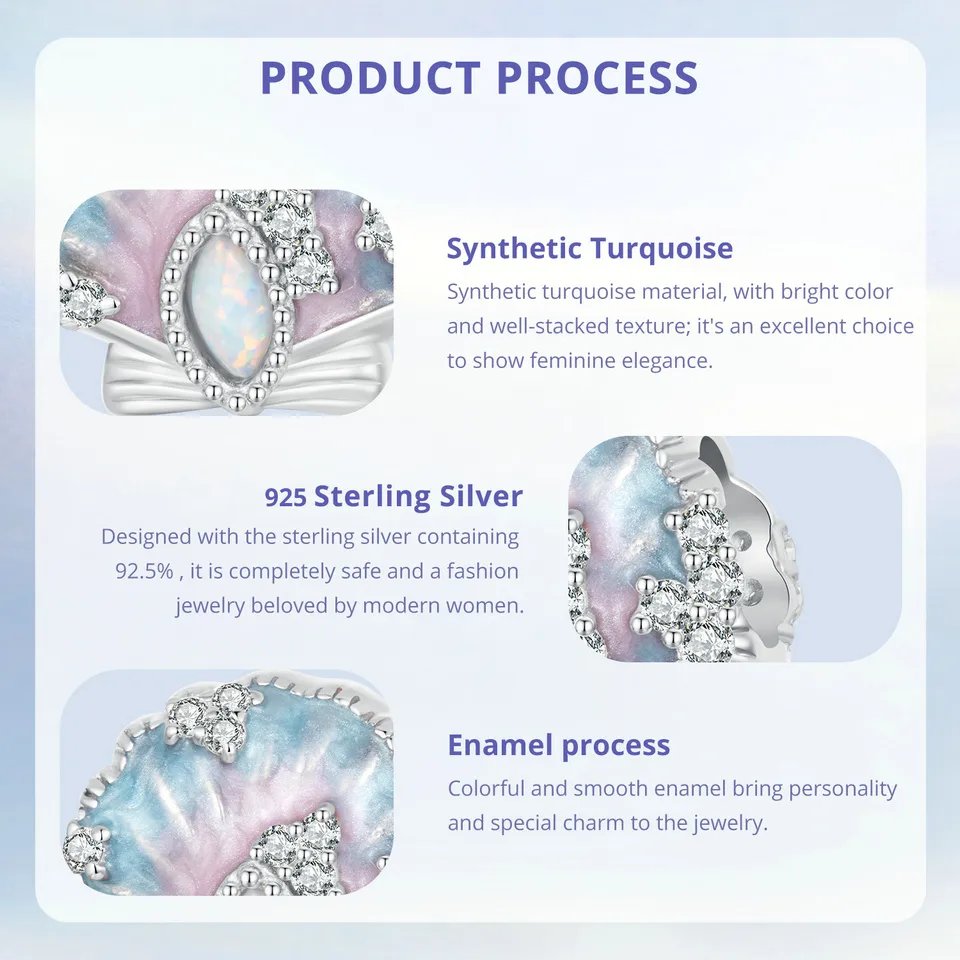 PRODUCT PROCESS

Synthetic Turquoise

Synthetic turquoise material, with bright color and well-stacked texture; it's an excellent choice to show feminine elegance.

925 Sterling Silver

Designed with the sterling silver containing 92.5% , it is completely safe and a fashion jewelry beloved by modern women.

Enamel process

Colorful and smooth enamel bring personality and special charm to the jewelry.